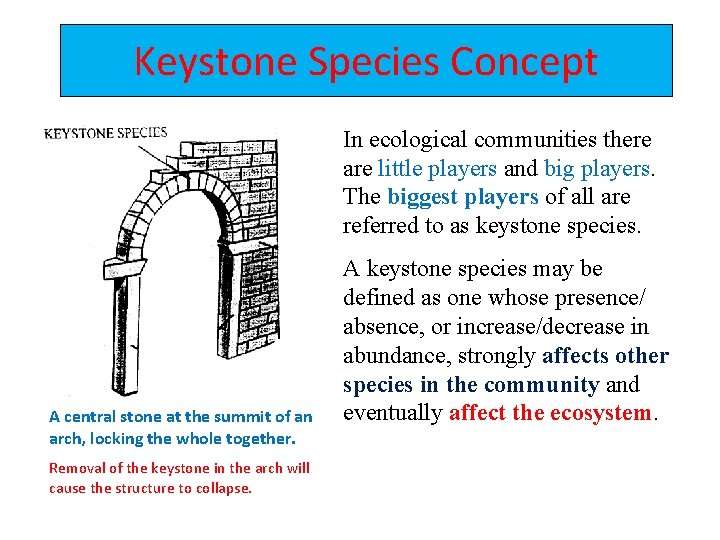 Keystone Species Concept

KEYSTONE SPECIES

A central stone at the summit of an arch, locking the whole together.

Removal of the keystone in the arch will cause the structure to collapse.

In ecological communities there are little players and big players. The biggest players of all are referred to as keystone species.

A keystone species may be defined as one whose presence/ absence, or increase/decrease in abundance, strongly affects other species in the community and eventually affect the ecosystem.